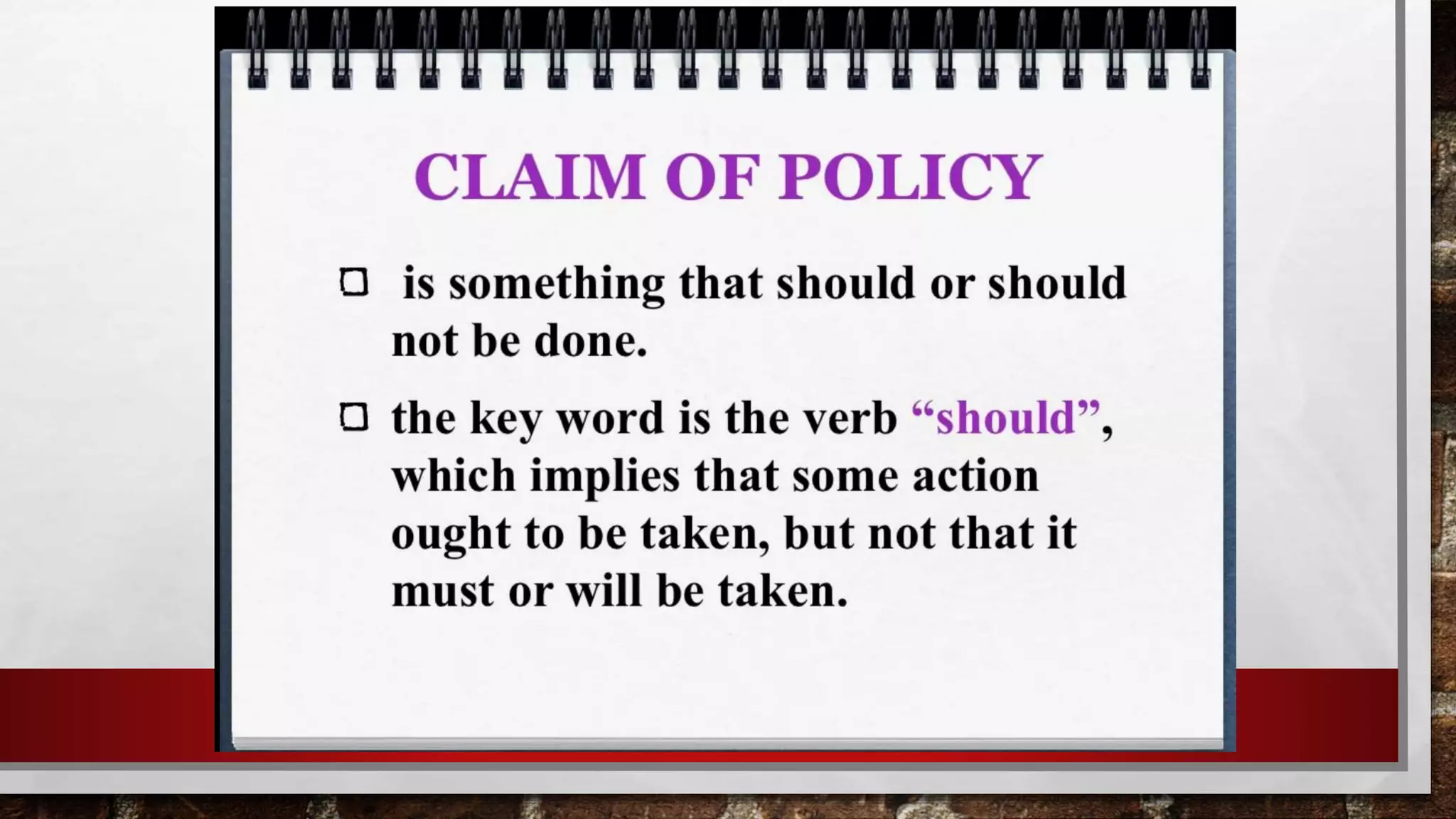 CLAIM OF POLICY

❑ is something that should or should not be done.

❑ the key word is the verb “should”, which implies that some action ought to be taken, but not that it must or will be taken.